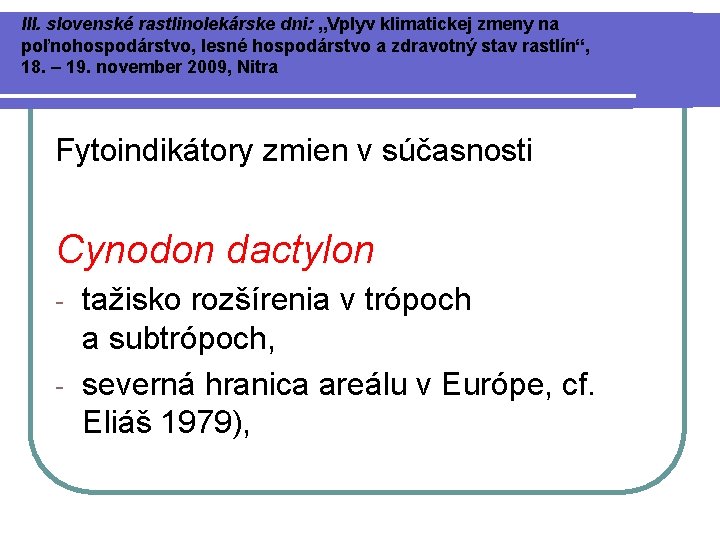 III. slovenské rastlinolekárske dni: „Vplyv klimatickej zmeny na poľnohospodárstvo, lesné hospodárstvo a zdravotný stav rastlín“, 18. – 19. november 2009, Nitra

Fytoindikátory zmien v súčasnosti

Cynodon dactylon

- tažisko rozšírenia v trópoch a subtrópoch,
- severná hranica areálu v Európe, cf. Eliáš 1979),